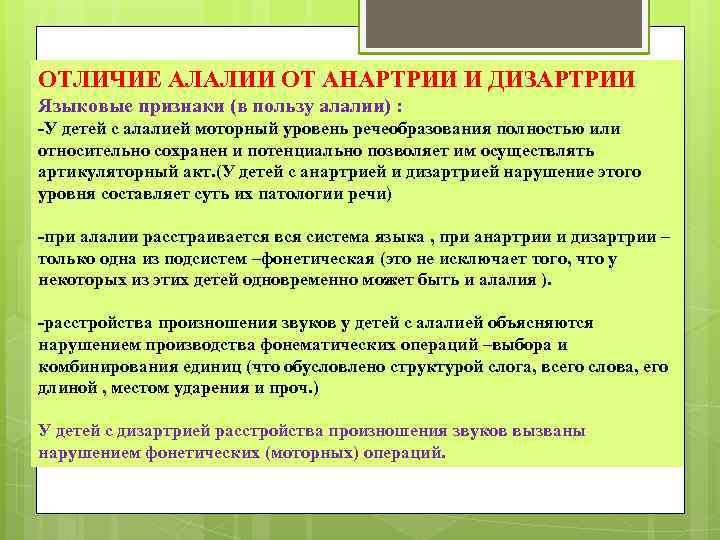 ОТЛИЧИЕ АЛАЛИИ ОТ АНАРТРИИ И ДИЗАРТРИИ

Языковые признаки (в пользу алалии) :

-У детей с алалией моторный уровень речеобразования полностью или относительно сохранен и потенциально позволяет им осуществлять артикуляторный акт.(У детей с анартрией и дизартрией нарушение этого уровня составляет суть их патологии речи)

-при алалии расстраивается вся система языка , при анартрии и дизартрии – только одна из подсистем –фонетическая (это не исключает того, что у некоторых из этих детей одновременно может быть и алалия ).

-расстройства произношения звуков у детей с алалией объясняются нарушением производства фонематических операций –выбора и комбинирования единиц (что обусловлено структурой слога, всего слова, его длиной , местом ударения и проч.)

У детей с дизартрией расстройства произношения звуков вызваны нарушением фонетических (моторных) операций.